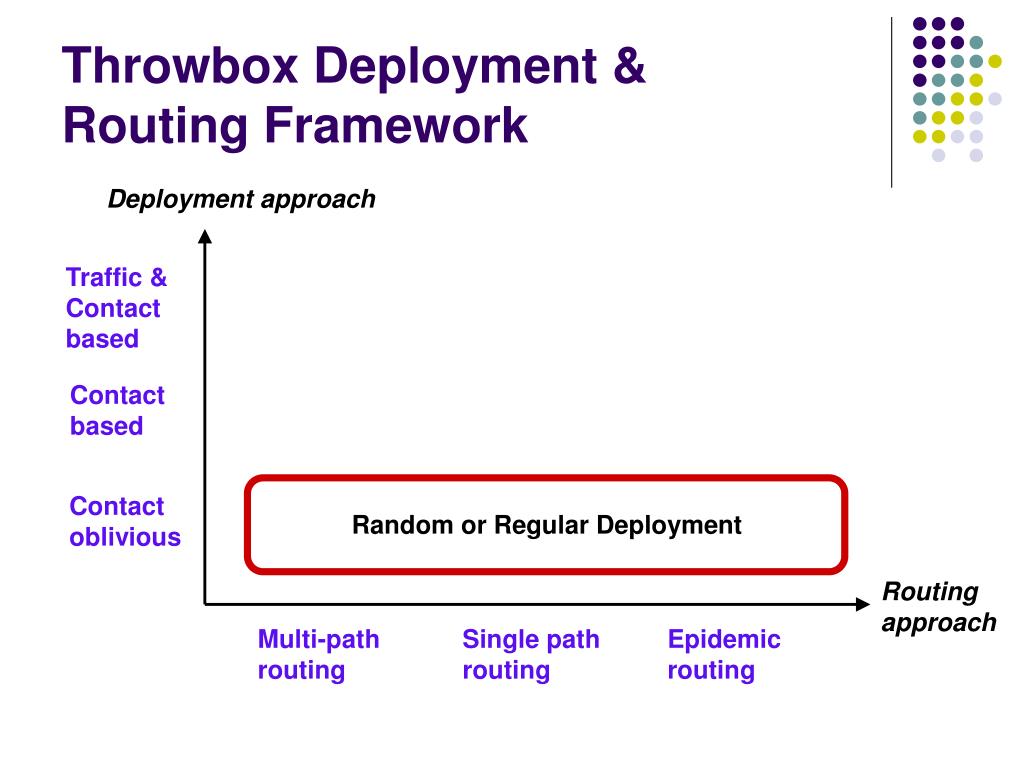 Throwbox Deployment & Routing Framework

Deployment approach

Traffic & Contact based

Contact based

Contact oblivious

Random or Regular Deployment

Routing approach

Multi-path routing

Single path routing

Epidemic routing